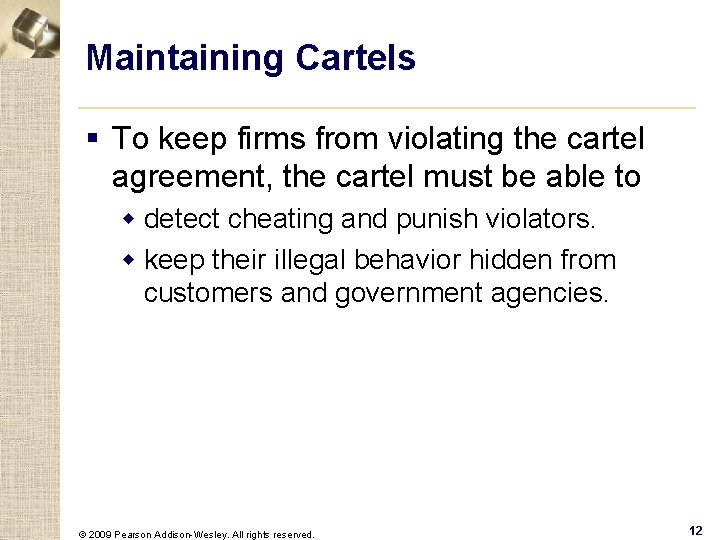 Maintaining Cartels

▪ To keep firms from violating the cartel agreement, the cartel must be able to

◆ detect cheating and punish violators.

◆ keep their illegal behavior hidden from customers and government agencies.

© 2009 Pearson Addison-Wesley. All rights reserved.

12